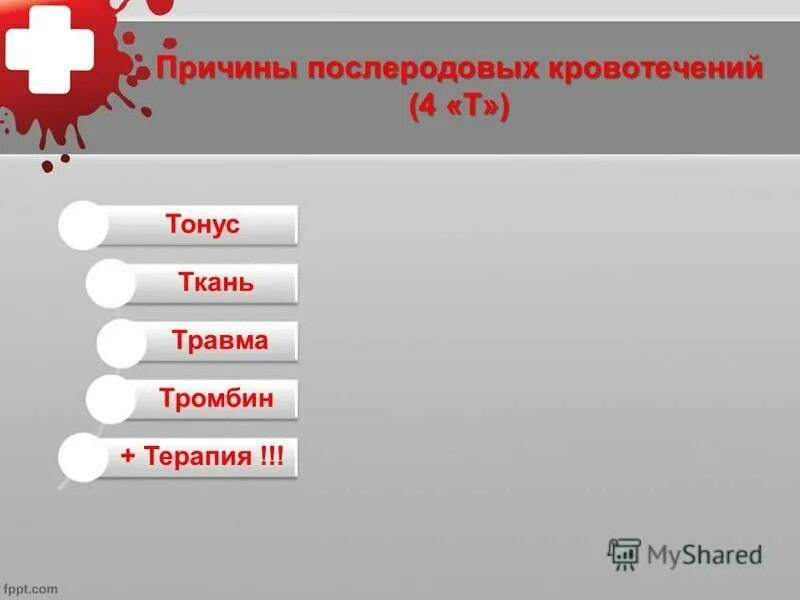 Причины послеродовых кровотечений (4 «Т»)

Тонус

Ткань

Травма

Тромбин

+ Терапия !!!

MyShared

fppt.com